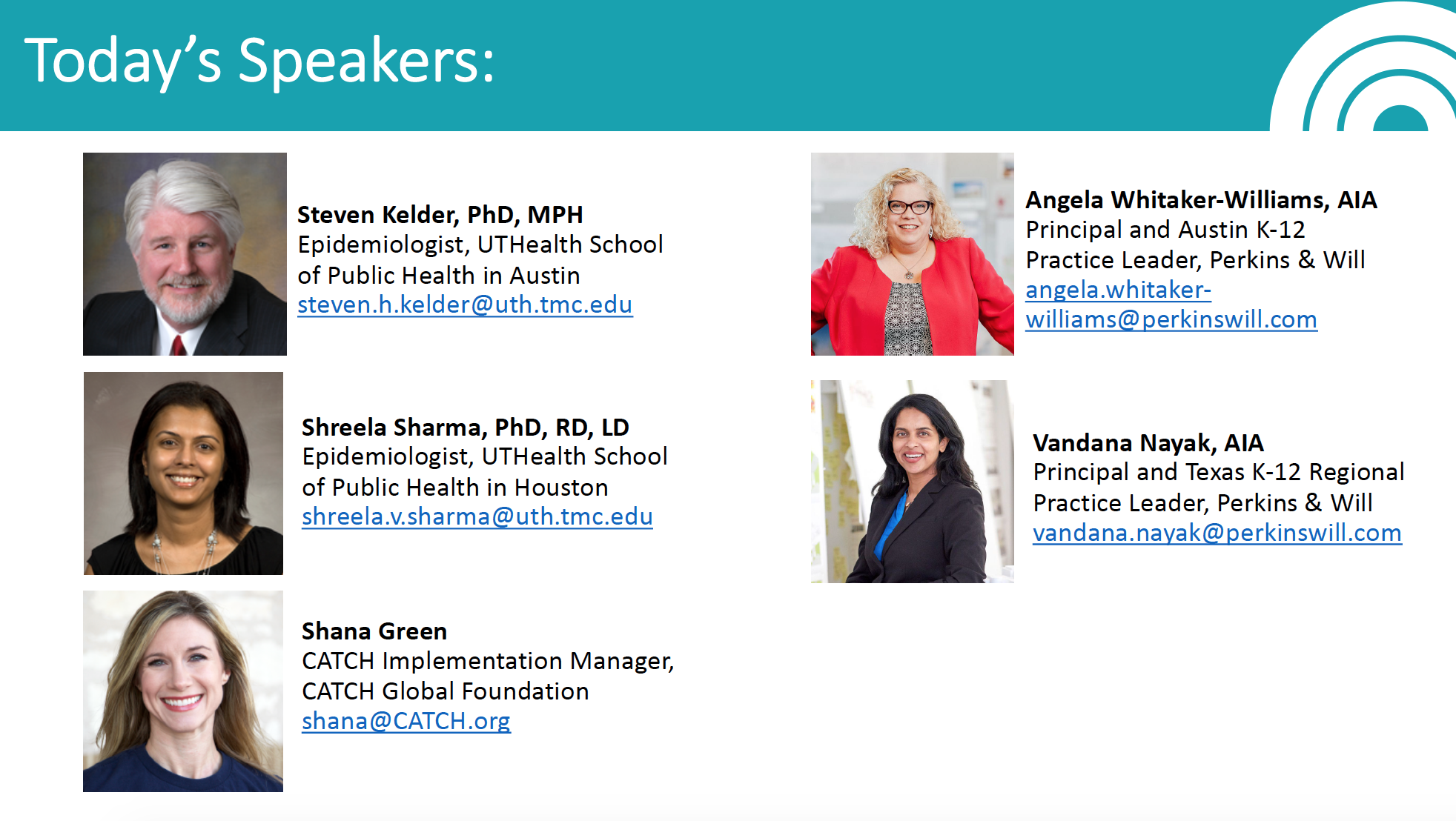 Today's Speakers:

Steven Kelder, PhD, MPH
Epidemiologist, UTHealth School of Public Health in Austin
steven.h.kelder@uth.tmc.edu

Shreela Sharma, PhD, RD, LD
Epidemiologist, UTHealth School of Public Health in Houston
shreela.v.sharma@uth.tmc.edu

Shana Green
CATCH Implementation Manager, CATCH Global Foundation
shana@CATCH.org

Angela Whitaker-Williams, AIA
Principal and Austin K-12 Practice Leader, Perkins & Will
angela.whitaker-williams@perkinswill.com

Vandana Nayak, AIA
Principal and Texas K-12 Regional Practice Leader, Perkins & Will
vandana.nayak@perkinswill.com